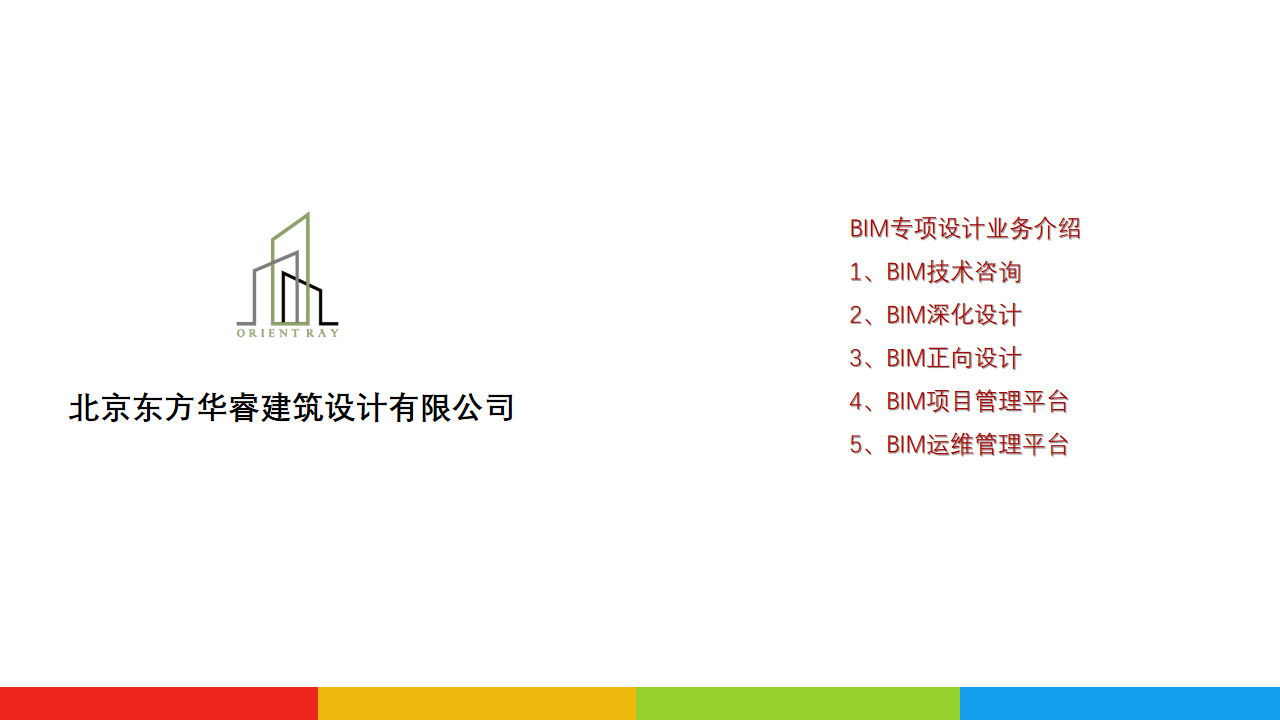 ORIENT RAY

北京东方华睿建筑设计有限公司

BIM专项设计业务介绍
1、BIM技术咨询
2、BIM深化设计
3、BIM正向设计
4、BIM项目管理平台
5、BIM运维管理平台